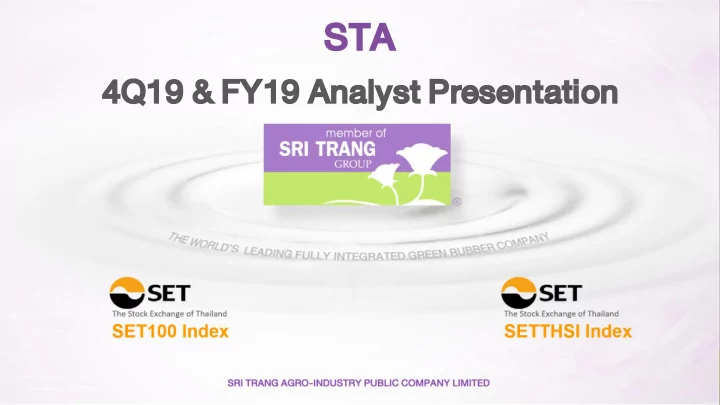 STA

4Q19 & FY19 Analyst Presentation

member of
SRI TRANG
GROUP
®

THE WORLD'S LEADING FULLY INTEGRATED GREEN RUBBER COMPANY

SET
The Stock Exchange of Thailand
SET100 Index

SET
The Stock Exchange of Thailand
SETTHSI Index

SRI TRANG AGRO-INDUSTRY PUBLIC COMPANY LIMITED